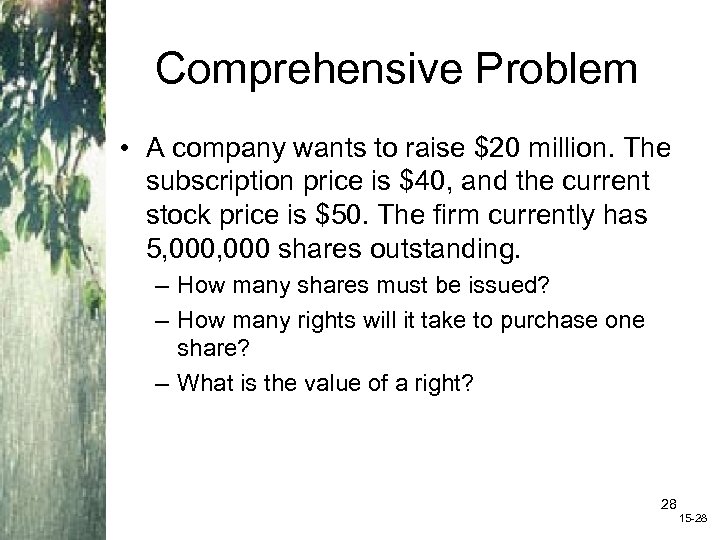 Comprehensive Problem

• A company wants to raise \$20 million. The subscription price is \$40, and the current stock price is \$50. The firm currently has 5,000,000 shares outstanding.
– How many shares must be issued?
– How many rights will it take to purchase one share?
– What is the value of a right?

28
15-28